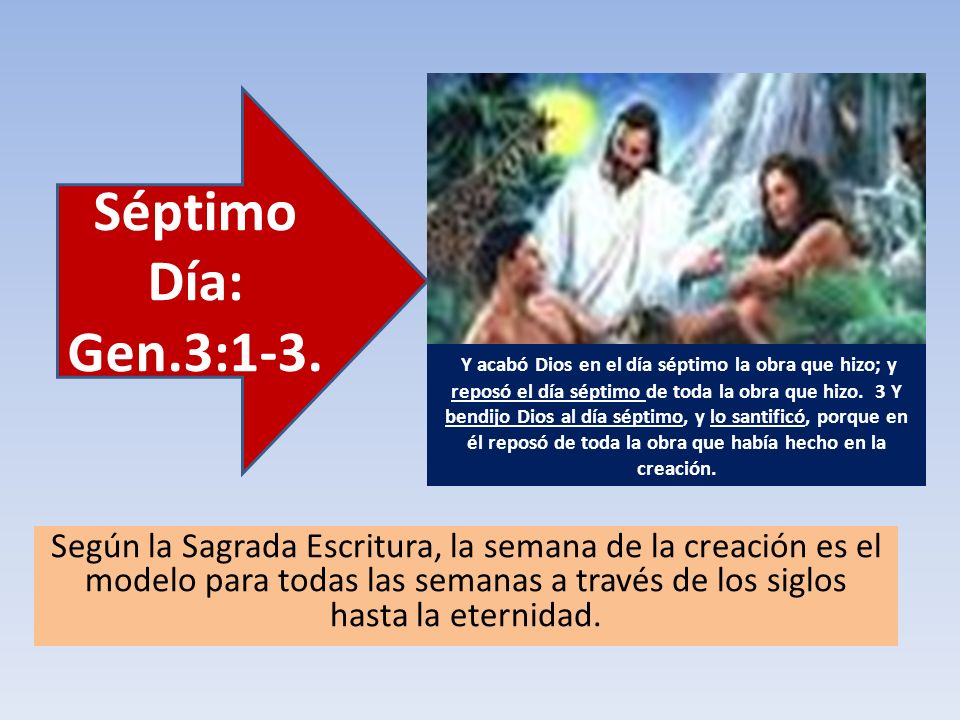 Séptimo Día: Gen.3:1-3.

Y acabó Dios en el día séptimo la obra que hizo; y reposó el día séptimo de toda la obra que hizo. 3 Y bendijo Dios al día séptimo, y lo santificó, porque en él reposó de toda la obra que había hecho en la creación.

Según la Sagrada Escritura, la semana de la creación es el modelo para todas las semanas a través de los siglos hasta la eternidad.